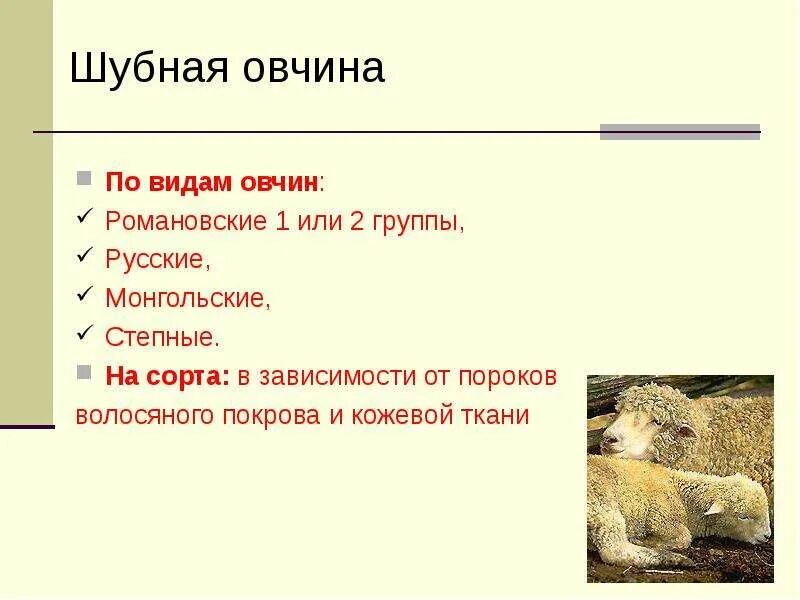 Шубная овчина

По видам овчин:
Романовские 1 или 2 группы,
Русские,
Монгольские,
Степные.
На сорта: в зависимости от пороков волосяного покрова и кожевой ткани